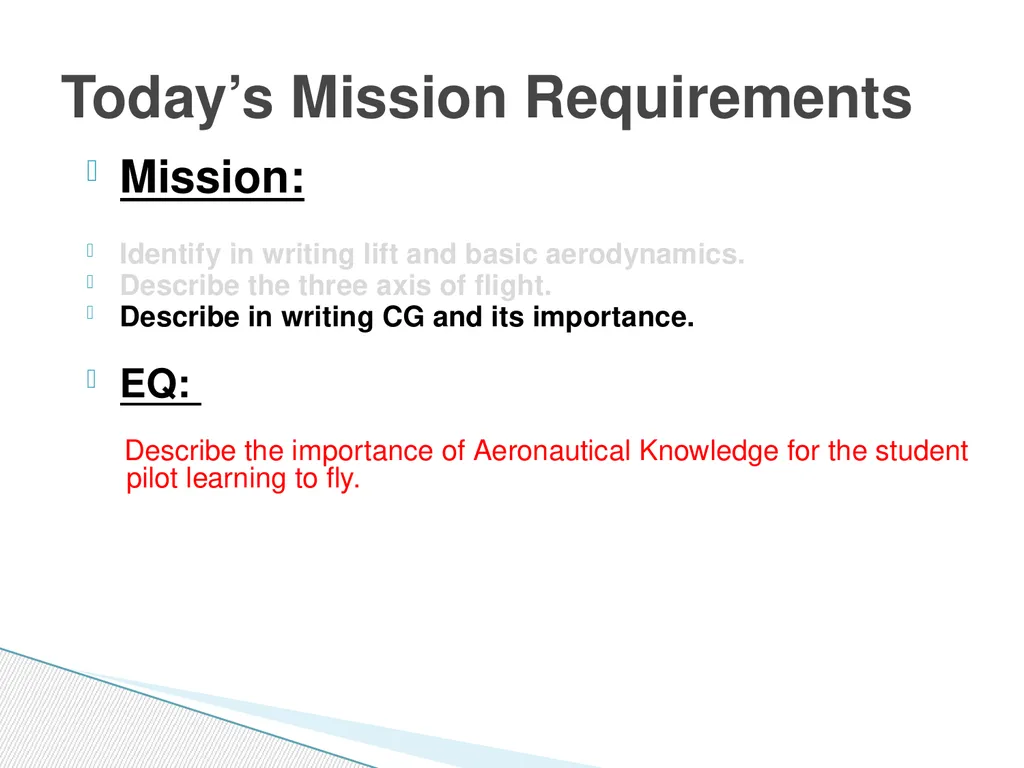 Today’s Mission Requirements

Mission:

Identify in writing lift and basic aerodynamics.
Describe the three axis of flight.
Describe in writing CG and its importance.

EQ:

Describe the importance of Aeronautical Knowledge for the student pilot learning to fly.